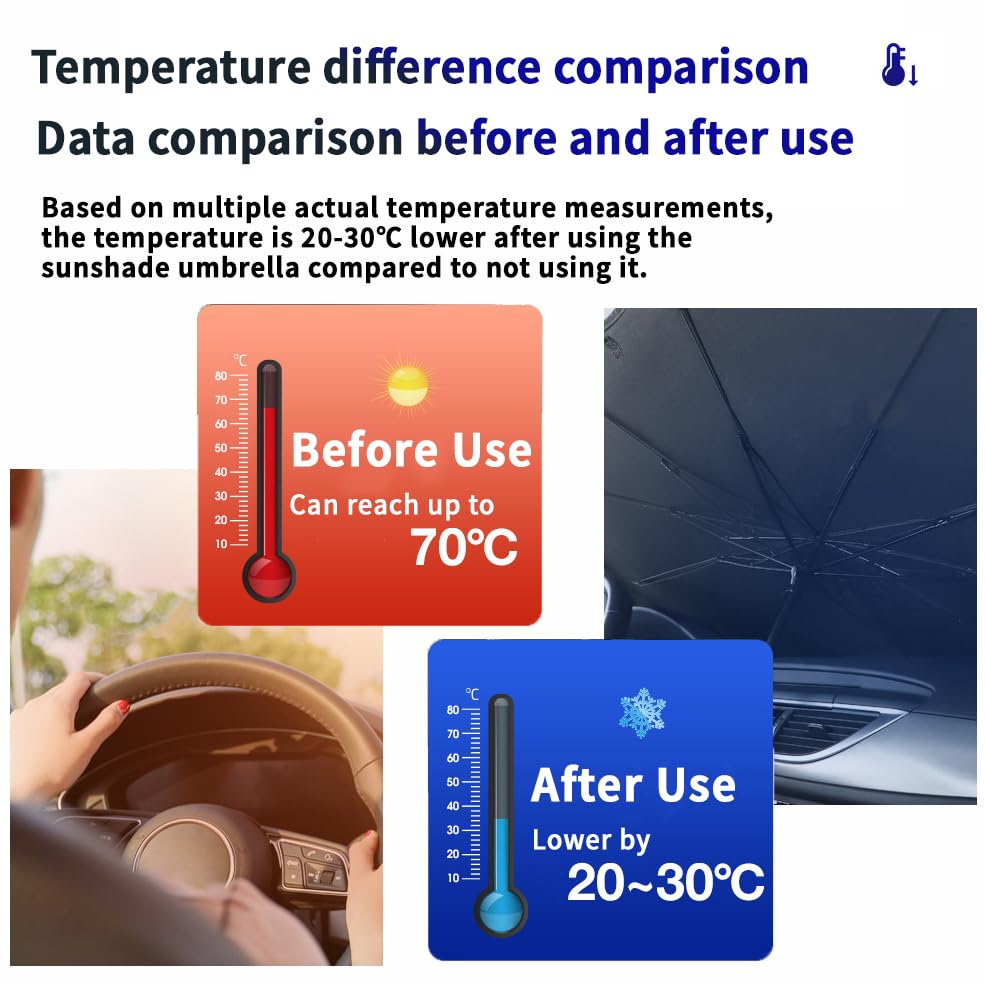 Temperature difference comparison

Data comparison before and after use

Based on multiple actual temperature measurements, the temperature is 20-30℃ lower after using the sunshade umbrella compared to not using it.

℃
80
70
60
50
40
30
20
10

Before Use
Can reach up to
70℃

℃
80
70
60
50
40
30
20
10

After Use
Lower by
20~30℃